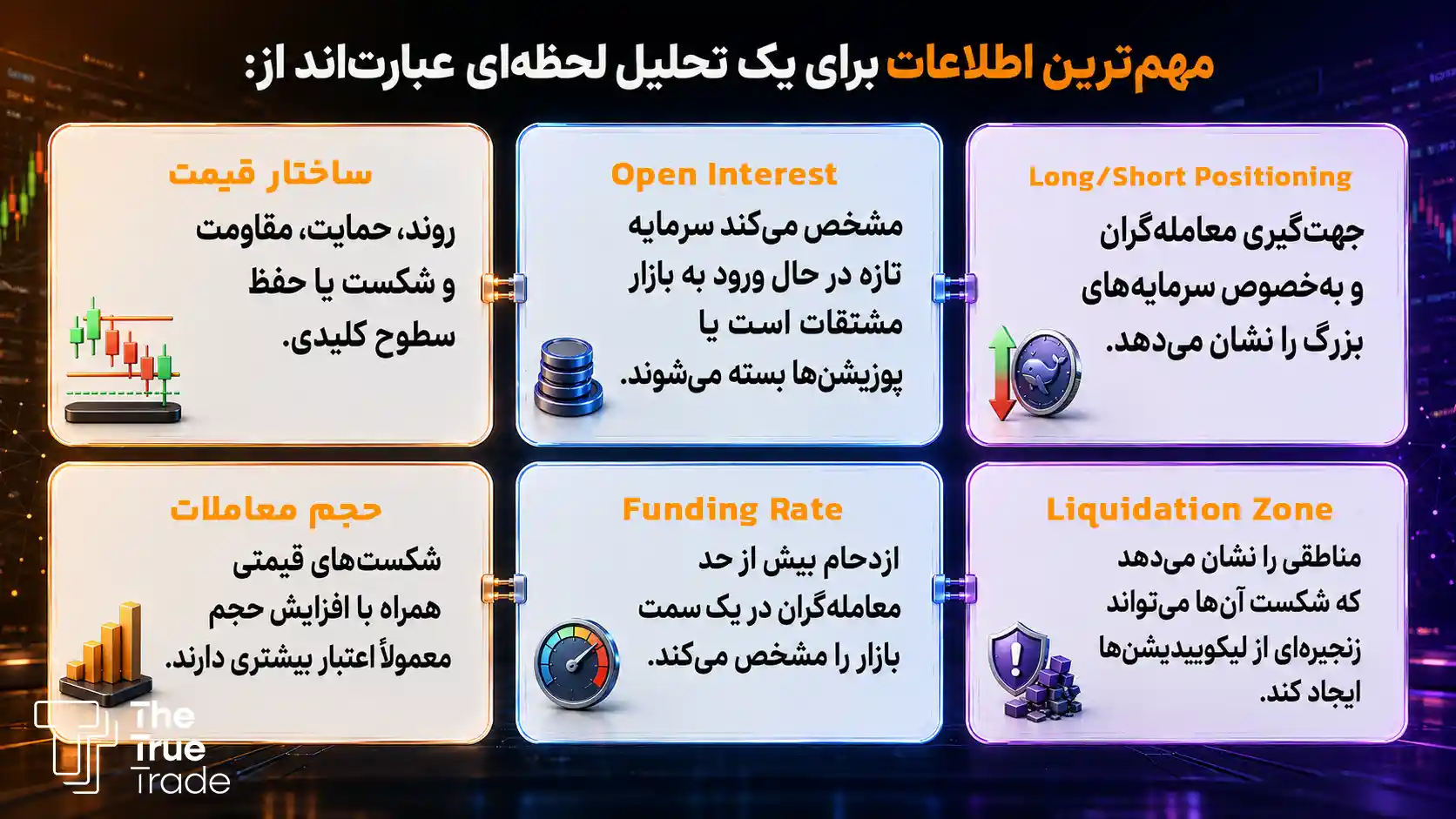 مهم‌ترین اطلاعات برای یک تحلیل لحظه‌ای عبارت‌اند از:

Long/Short Positioning

جهت‌گیری معامله‌گران و به‌خصوص سرمایه‌های بزرگ را نشان می‌دهد.

Open Interest

مشخص می‌کند سرمایه تازه در حال ورود به بازار مشتقات است یا پوزیشن‌ها بسته می‌شوند.

ساختار قیمت

روند، حمایت، مقاومت و شکست یا حفظ سطوح کلیدی.

Liquidation Zone

مناطقی را نشان می‌دهد که شکست آن‌ها می‌تواند زنجیره‌ای از لیکوییدیشن‌ها ایجاد کند.

Funding Rate

ازدحام بیش از حد معامله‌گران در یک سمت بازار را مشخص می‌کند.

حجم معاملات

شکست‌های قیمتی همراه با افزایش حجم معمولاً اعتبار بیشتری دارند.

The True Trade